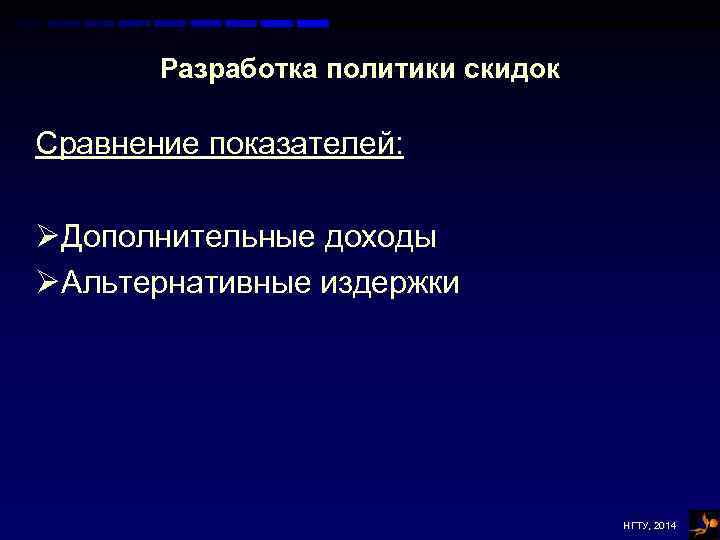 Разработка политики скидок

Сравнение показателей:

➢Дополнительные доходы
➢Альтернативные издержки

НГТУ, 2014